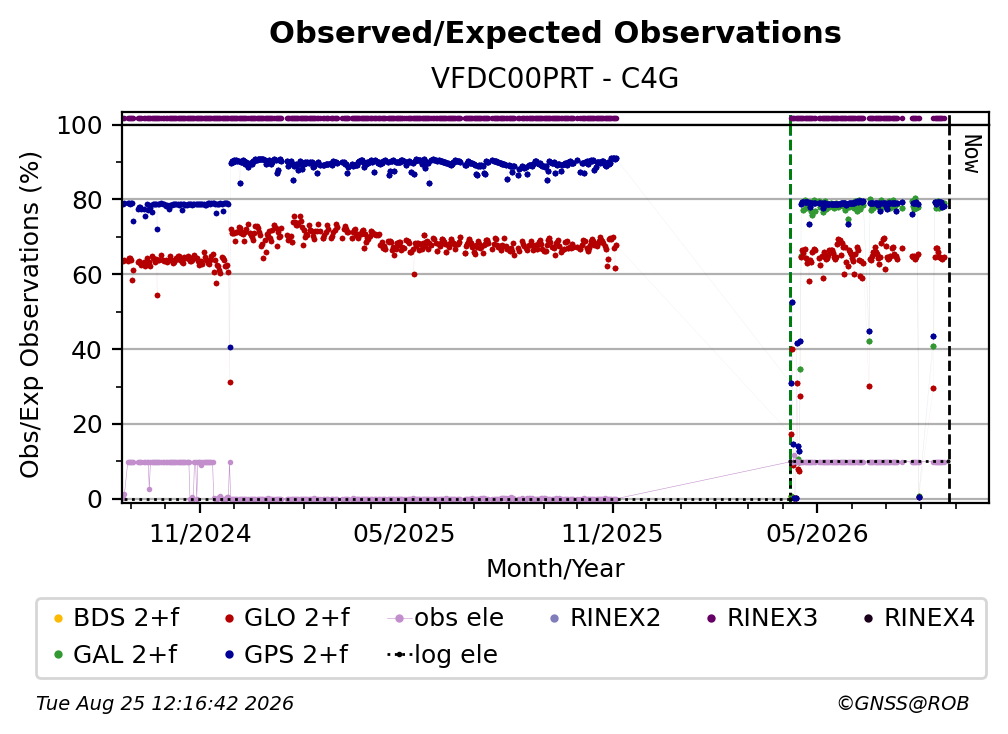 Observed/Expected Observations
VFDC00PRT - C4G

Obs/Exp Observations (%)

100
80
60
40
20
0

Now

11/2024
05/2025
11/2025
05/2026

Month/Year

BDS 2+f
GLO 2+f
obs ele
RINEX2
RINEX3
RINEX4
GAL 2+f
GPS 2+f
log ele

Tue Aug 25 12:16:42 2026
©GNSS@ROB